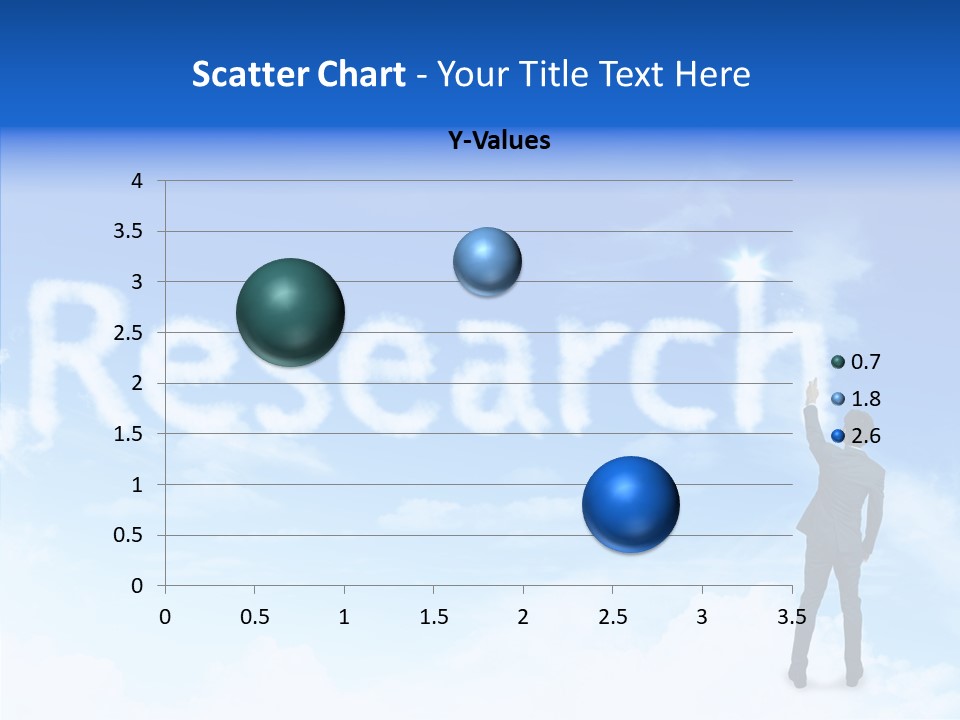 Scatter Chart - Your Title Text Here

Y-Values

4
3.5
3
2.5
2
1.5
1
0.5
0

0 0.5 1 1.5 2 2.5 3 3.5

0.7
1.8
2.6

Research